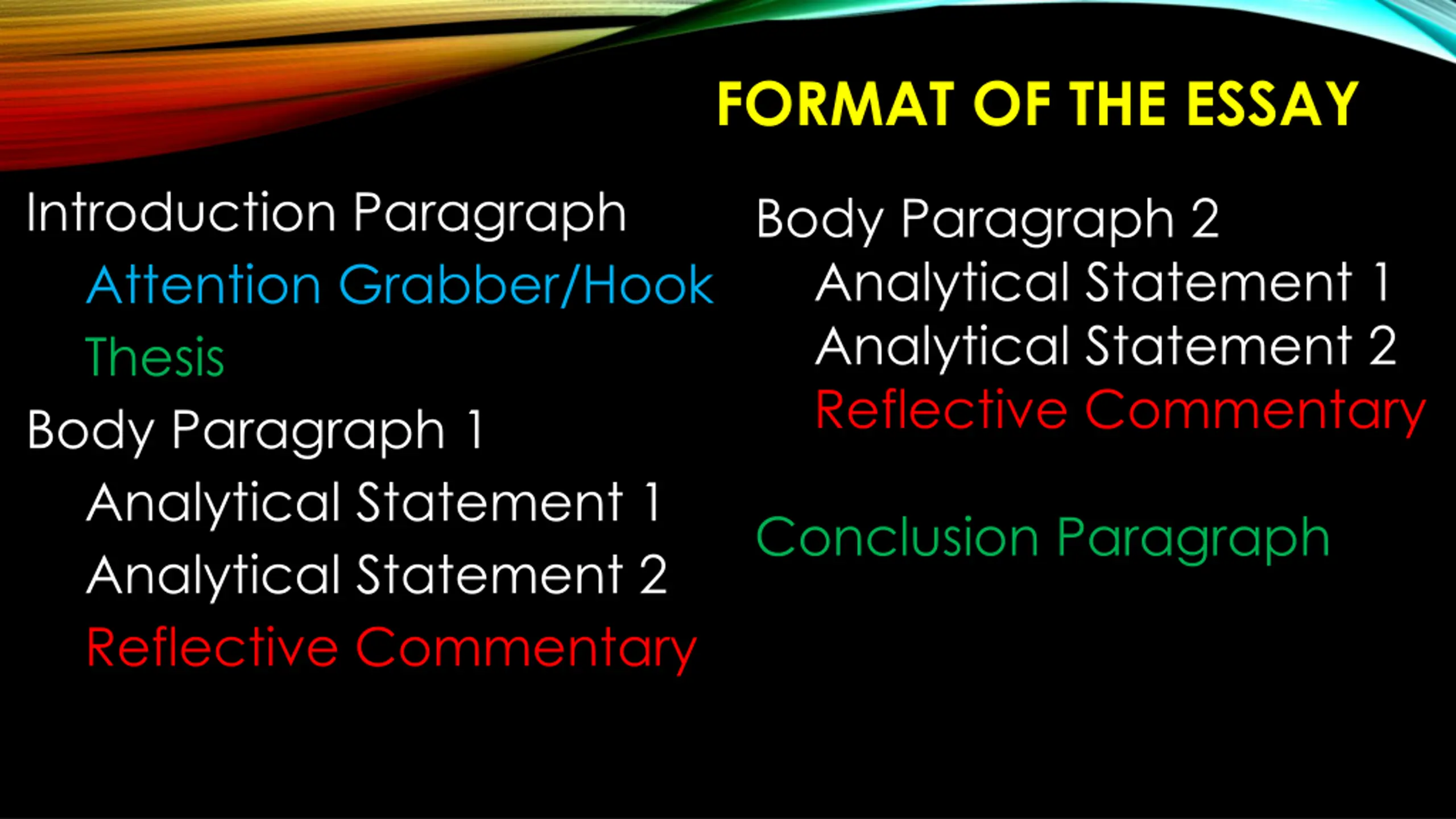 FORMAT OF THE ESSAY

Introduction Paragraph
Attention Grabber/Hook
Thesis
Body Paragraph 1
Analytical Statement 1
Analytical Statement 2
Reflective Commentary

Body Paragraph 2
Analytical Statement 1
Analytical Statement 2
Reflective Commentary

Conclusion Paragraph